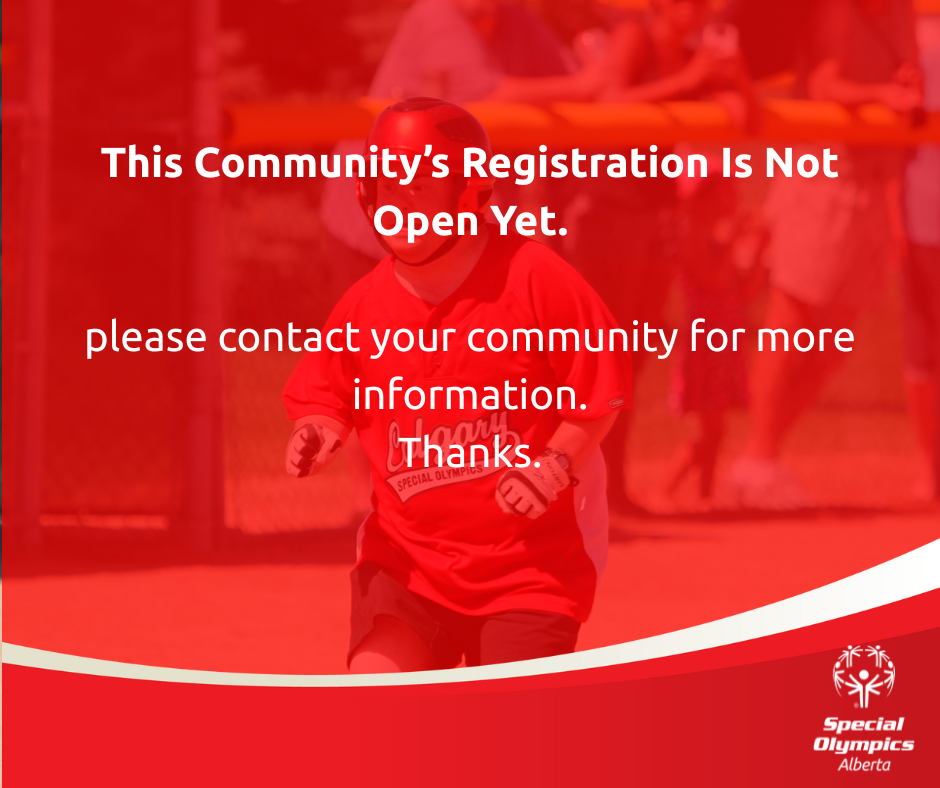 This Community's Registration Is Not Open Yet.

please contact your community for more information.
Thanks.

Calgary
SPECIAL OLYMPICS

Special Olympics
Alberta